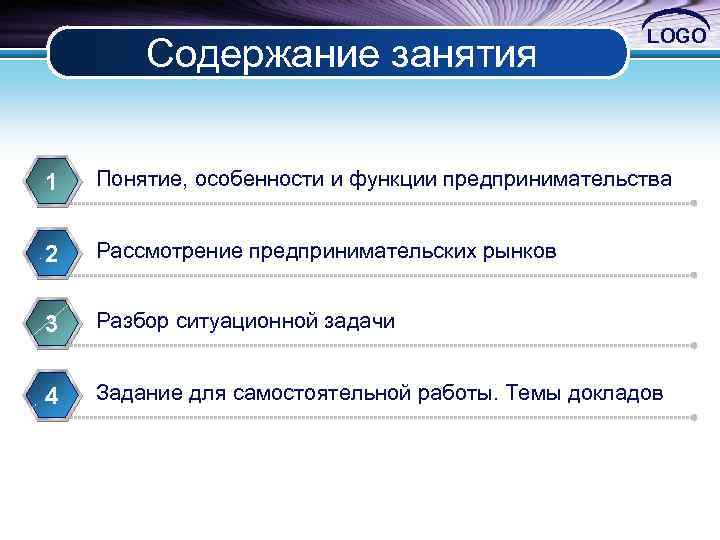 Содержание занятия

LOGO

1 Понятие, особенности и функции предпринимательства

2 Рассмотрение предпринимательских рынков

3 Разбор ситуационной задачи

4 Задание для самостоятельной работы. Темы докладов